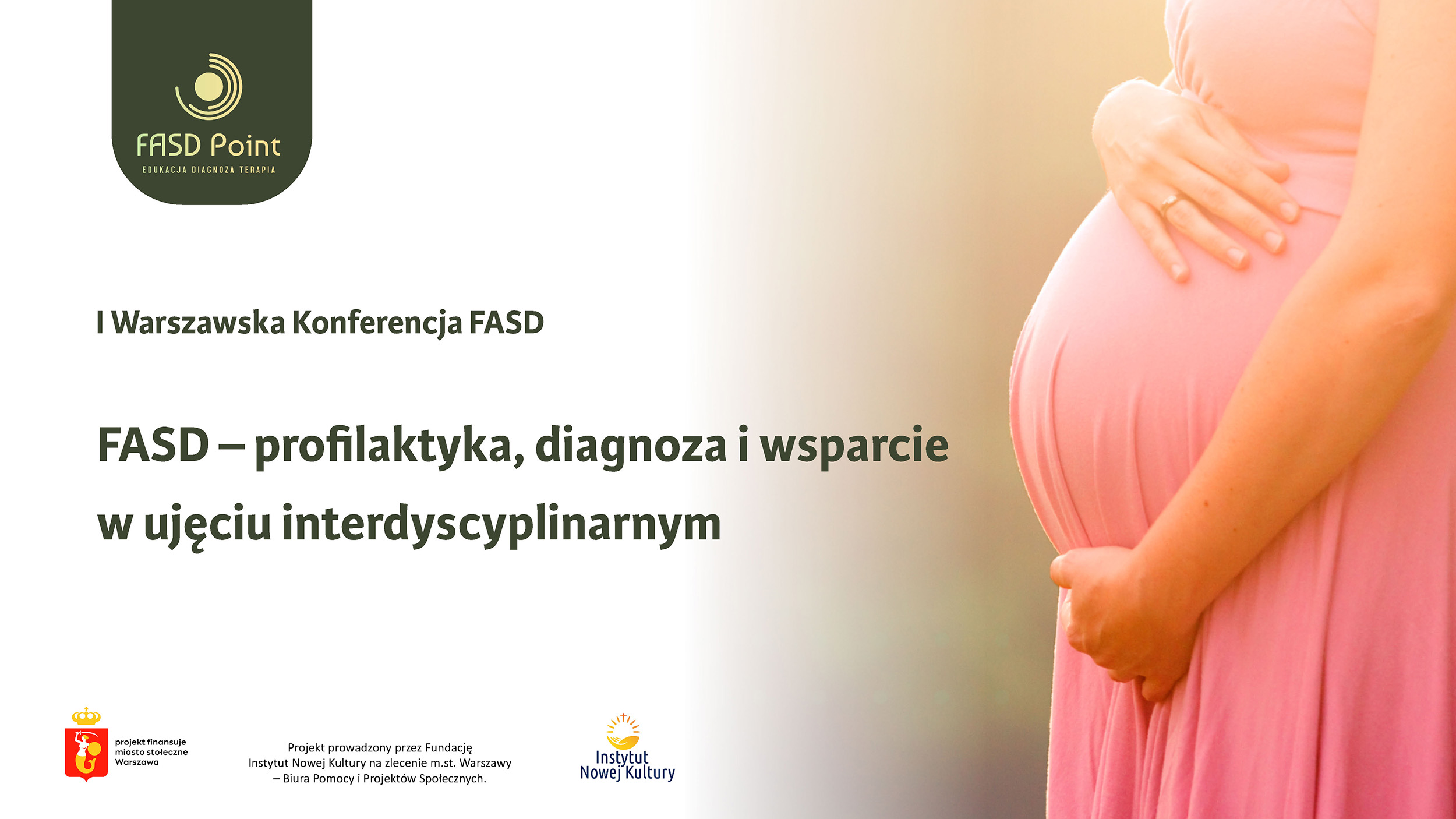 FASD Point
EDUKACJA DIAGNOZA TERAPIA

I Warszawska Konferencja FASD

FASD – profilaktyka, diagnoza i wsparcie w ujęciu interdyscyplinarnym

projekt finansuje miasto stołeczne Warszawa

Projekt prowadzony przez Fundację Instytut Nowej Kultury na zlecenie m.st. Warszawy – Biura Pomocy i Projektów Społecznych.

Instytut Nowej Kultury